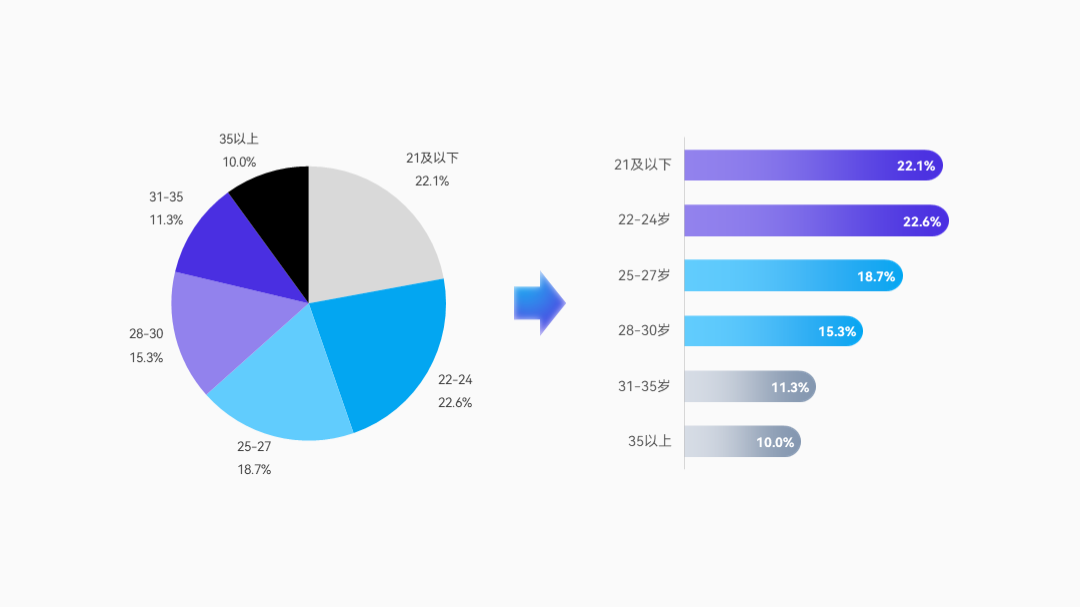 35以上
10.0%

21及以下
22.1%

31-35
11.3%

28-30
15.3%

22-24
22.6%

25-27
18.7%

21及以下 22.1%
22-24岁 22.6%
25-27岁 18.7%
28-30岁 15.3%
31-35岁 11.3%
35以上 10.0%